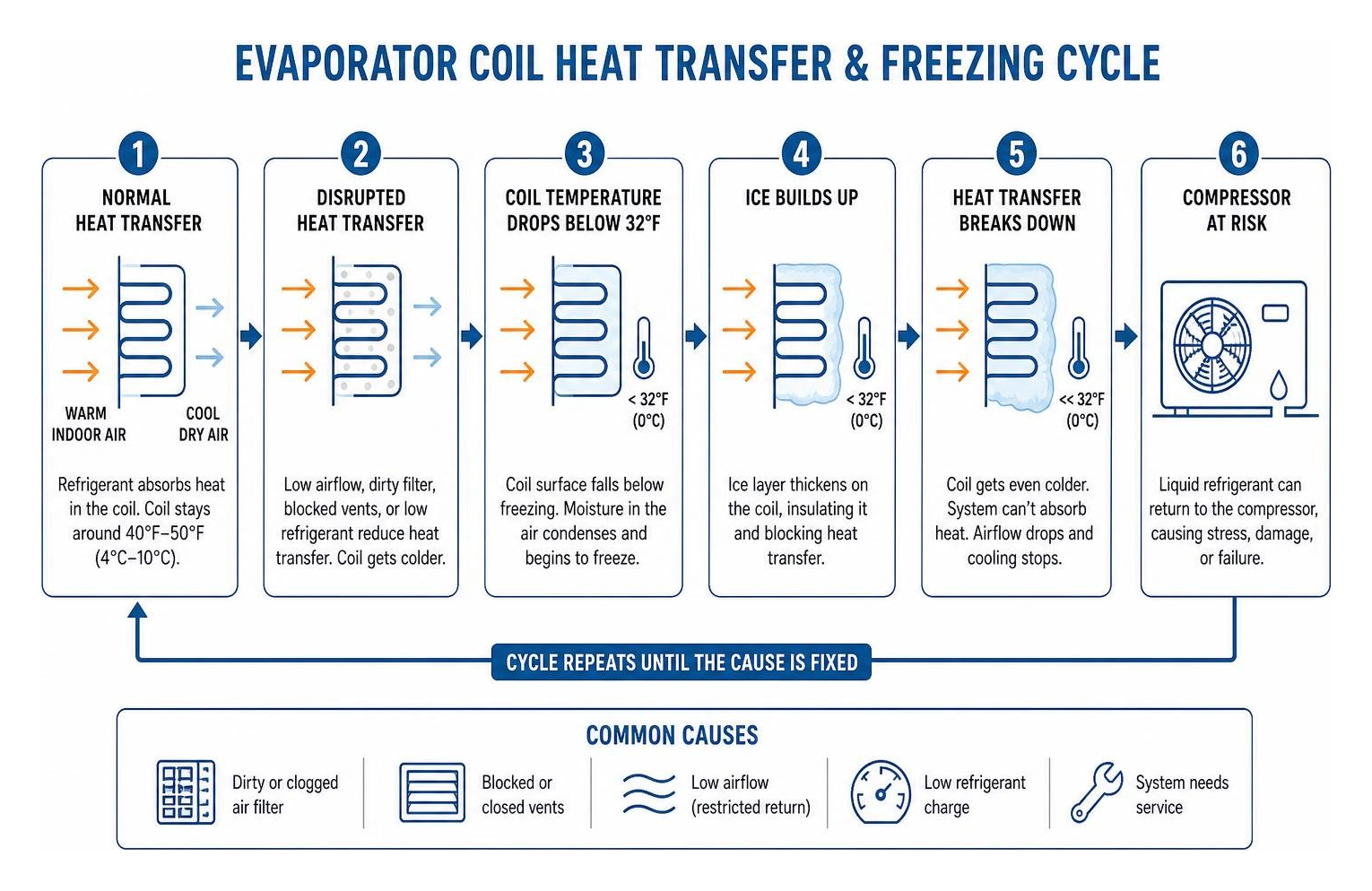 EVAPORATOR COIL HEAT TRANSFER & FREEZING CYCLE

1
NORMAL HEAT TRANSFER
WARM INDOOR AIR
COOL DRY AIR
Refrigerant absorbs heat in the coil. Coil stays around 40°F–50°F (4°C–10°C).

2
DISRUPTED HEAT TRANSFER
Low airflow, dirty filter, blocked vents, or low refrigerant reduce heat transfer. Coil gets colder.

3
COIL TEMPERATURE DROPS BELOW 32°F
< 32°F (0°C)
Coil surface falls below freezing. Moisture in the air condenses and begins to freeze.

4
ICE BUILDS UP
< 32°F (0°C)
Ice layer thickens on the coil, insulating it and blocking heat transfer.

5
HEAT TRANSFER BREAKS DOWN
<< 32°F (0°C)
Coil gets even colder. System can't absorb heat. Airflow drops and cooling stops.

6
COMPRESSOR AT RISK
Liquid refrigerant can return to the compressor, causing stress, damage, or failure.

CYCLE REPEATS UNTIL THE CAUSE IS FIXED

COMMON CAUSES
Dirty or clogged air filter
Blocked or closed vents
Low airflow (restricted return)
Low refrigerant charge
System needs service